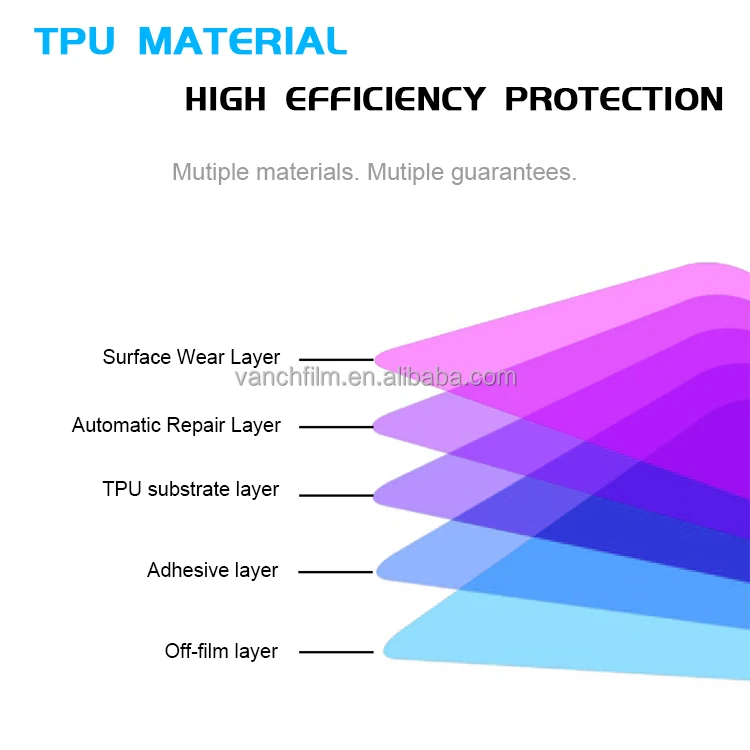 TPU MATERIAL

HIGH EFFICIENCY PROTECTION

Mutiple materials. Mutiple guarantees.

Surface Wear Layer

vanchfilm.en.alibaba.com

Automatic Repair Layer

TPU substrate layer

Adhesive layer

Off-film layer